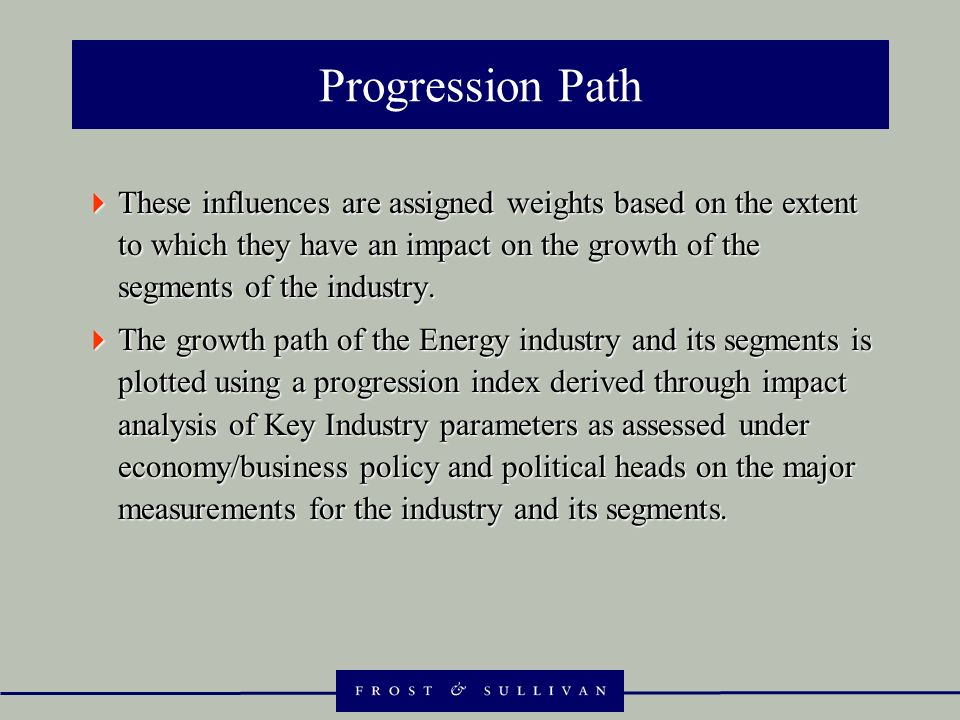 Progression Path

These influences are assigned weights based on the extent to which they have an impact on the growth of the segments of the industry.

The growth path of the Energy industry and its segments is plotted using a progression index derived through impact analysis of Key Industry parameters as assessed under economy/business policy and political heads on the major measurements for the industry and its segments.

FROST & SULLIVAN